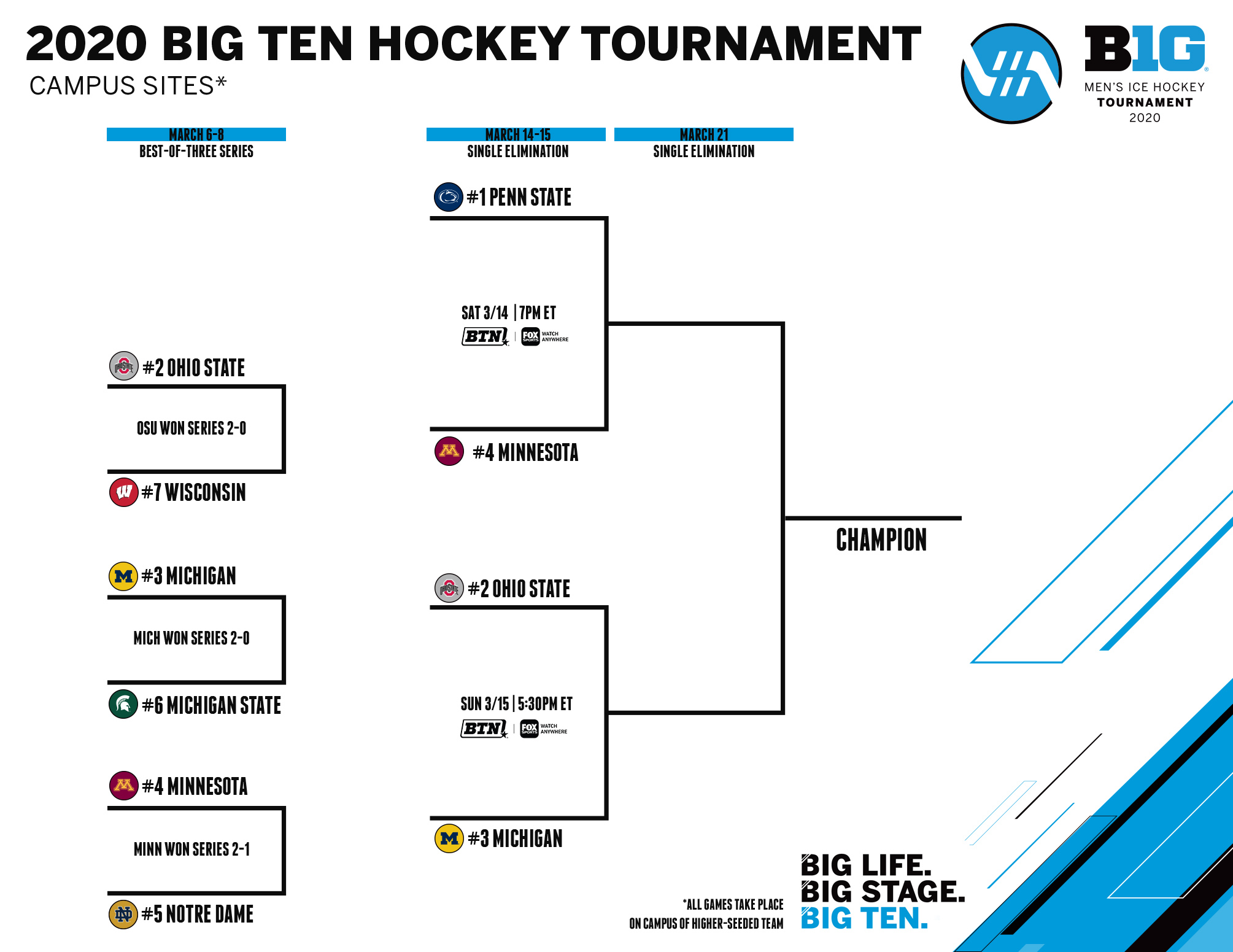 2020 BIG TEN HOCKEY TOURNAMENT
CAMPUS SITES*

B1G
MEN'S ICE HOCKEY
TOURNAMENT
2020

MARCH 6-8
BEST-OF-THREE SERIES

#2 OHIO STATE
OSU WON SERIES 2-0
#7 WISCONSIN

#3 MICHIGAN
MICH WON SERIES 2-0
#6 MICHIGAN STATE

#4 MINNESOTA
MINN WON SERIES 2-1
#5 NOTRE DAME

MARCH 14-15
SINGLE ELIMINATION

#1 PENN STATE
SAT 3/14 | 7PM ET
BTN | FOX SPORTS WATCH ANYWHERE
#4 MINNESOTA

#2 OHIO STATE
SUN 3/15 | 5:30PM ET
BTN | FOX SPORTS WATCH ANYWHERE
#3 MICHIGAN

MARCH 21
SINGLE ELIMINATION

CHAMPION

*ALL GAMES TAKE PLACE ON CAMPUS OF HIGHER-SEEDED TEAM

BIG LIFE.
BIG STAGE.
BIG TEN.